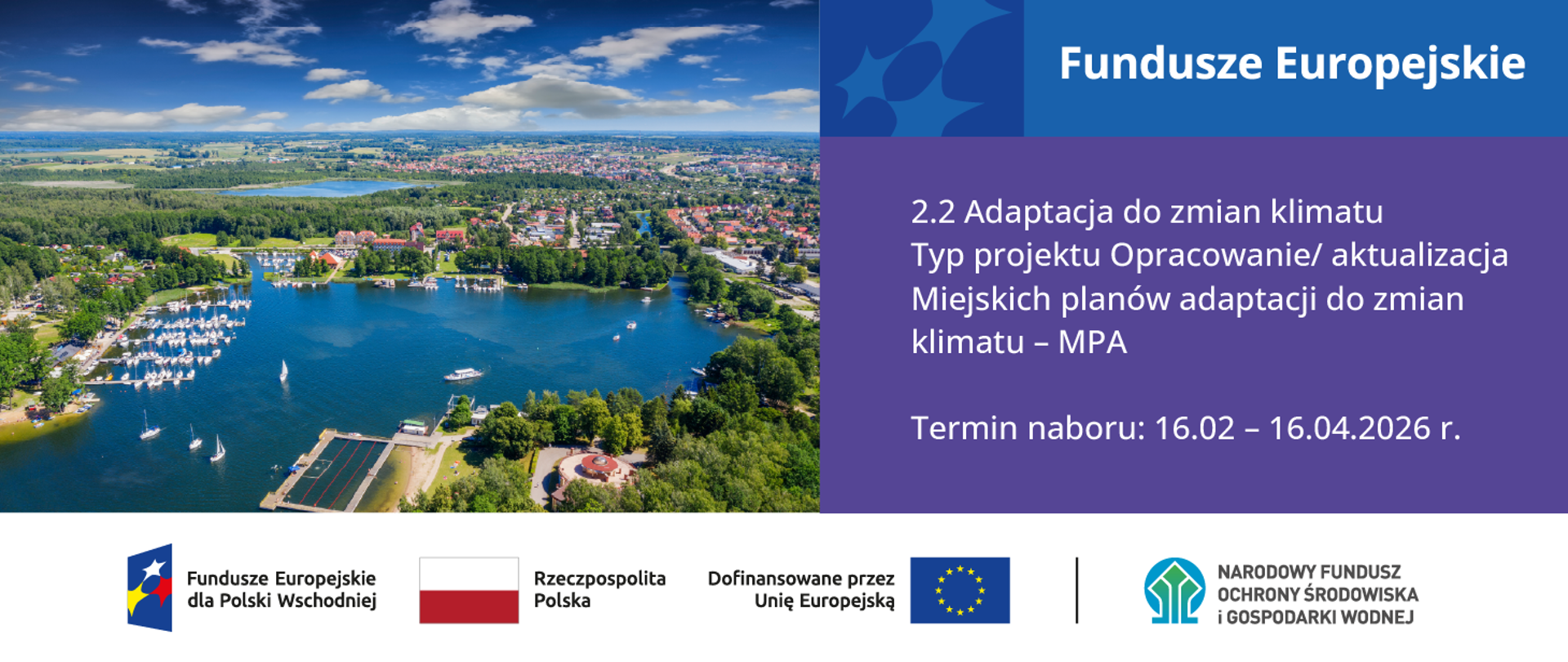 Fundusze Europejskie

2.2 Adaptacja do zmian klimatu
Typ projektu Opracowanie/ aktualizacja Miejskich planów adaptacji do zmian klimatu – MPA

Termin naboru: 16.02 – 16.04.2026 r.

Fundusze Europejskie dla Polski Wschodniej

Rzeczpospolita Polska

Dofinansowane przez Unię Europejską

NARODOWY FUNDUSZ OCHRONY ŚRODOWISKA i GOSPODARKI WODNEJ